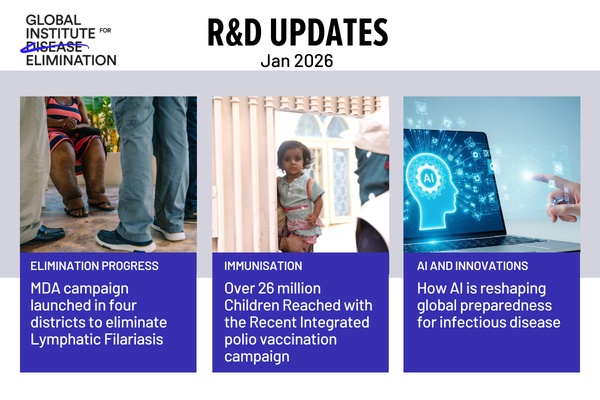 GLOBAL INSTITUTE FOR DISEASE ELIMINATION

R&D UPDATES
Jan 2026

AI

ELIMINATION PROGRESS
MDA campaign launched in four districts to eliminate Lymphatic Filariasis

IMMUNISATION
Over 26 million Children Reached with the Recent Integrated polio vaccination campaign

AI AND INNOVATIONS
How AI is reshaping global preparedness for infectious disease